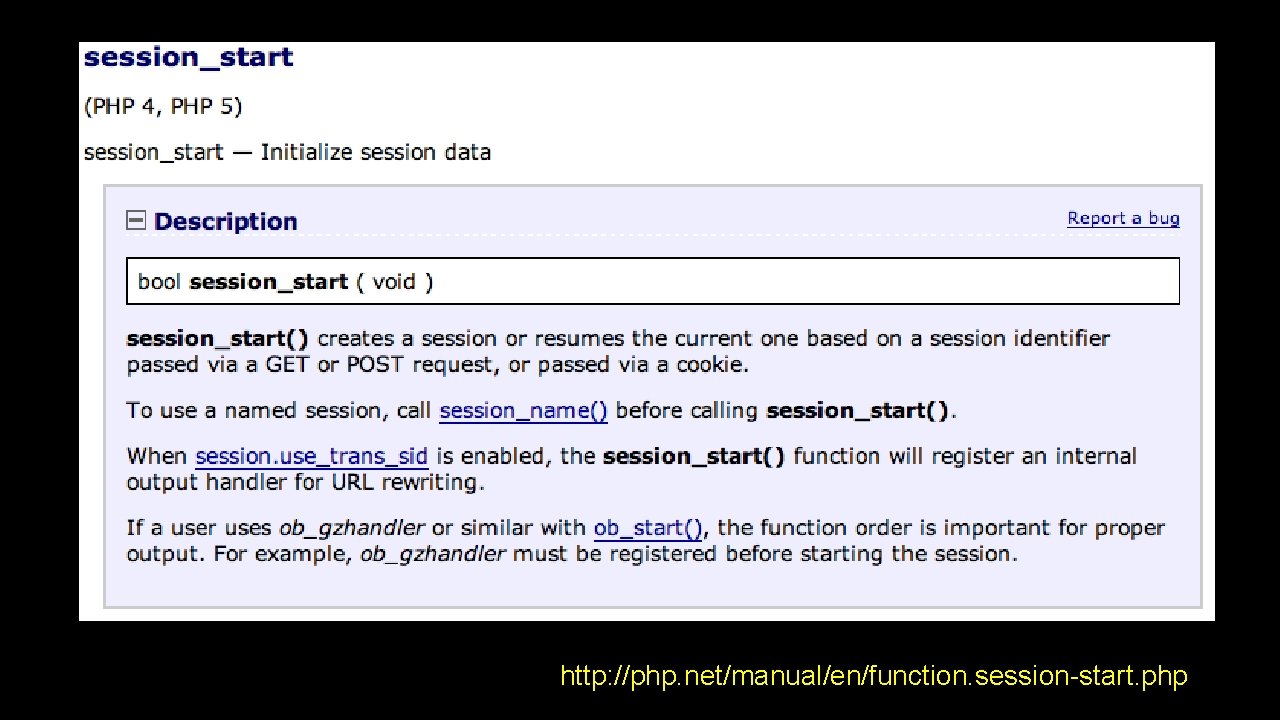 session_start

(PHP 4, PHP 5)

session_start — Initialize session data

Description

Report a bug

bool session_start ( void )

session_start() creates a session or resumes the current one based on a session identifier passed via a GET or POST request, or passed via a cookie.

To use a named session, call session_name() before calling session_start().

When session.use_trans_sid is enabled, the session_start() function will register an internal output handler for URL rewriting.

If a user uses ob_gzhandler or similar with ob_start(), the function order is important for proper output. For example, ob_gzhandler must be registered before starting the session.

http://php.net/manual/en/function.session-start.php